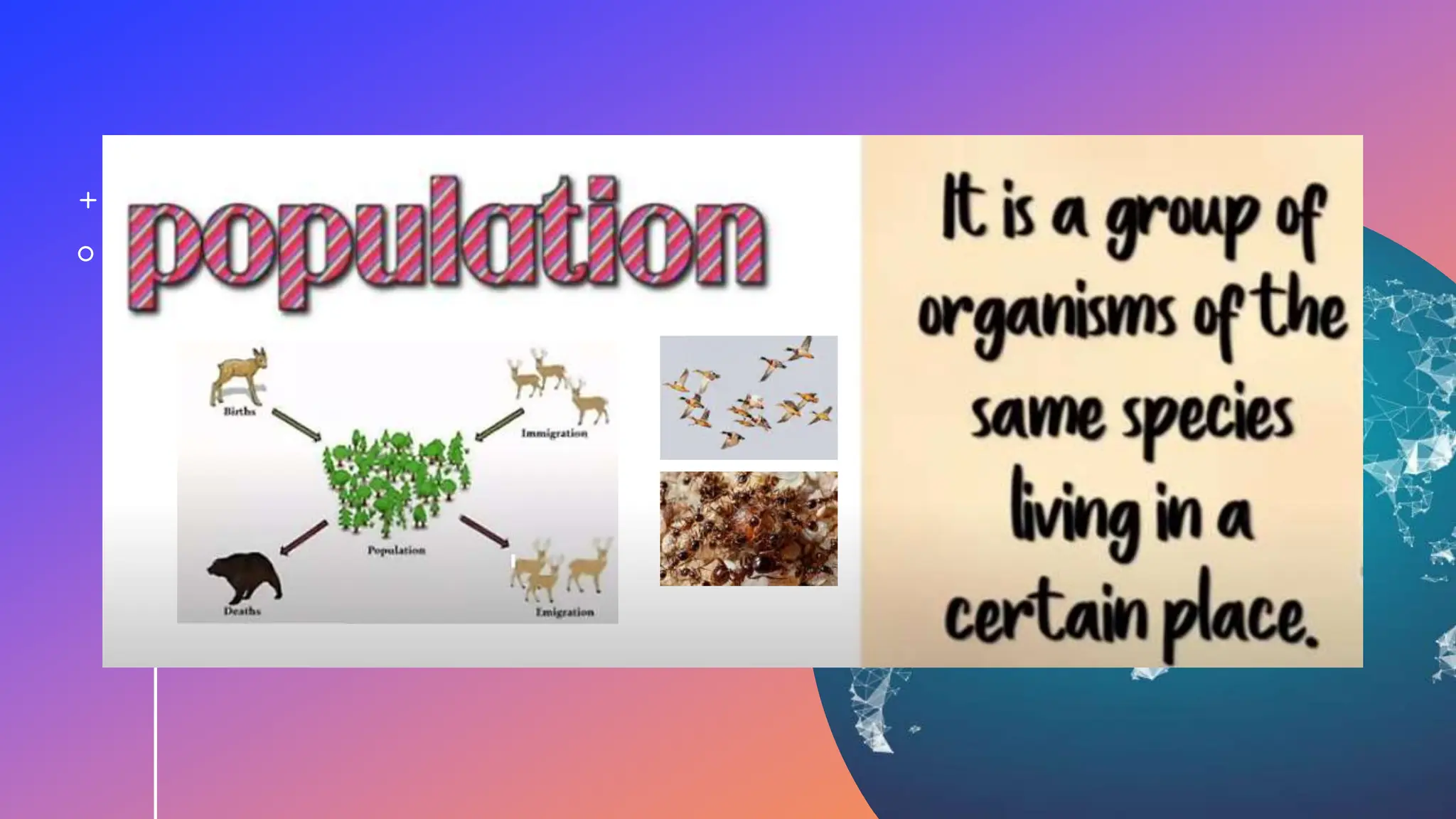 population

Births

Immigration

Population

Deaths

Emigration

It is a group of organisms of the same species living in a certain place.